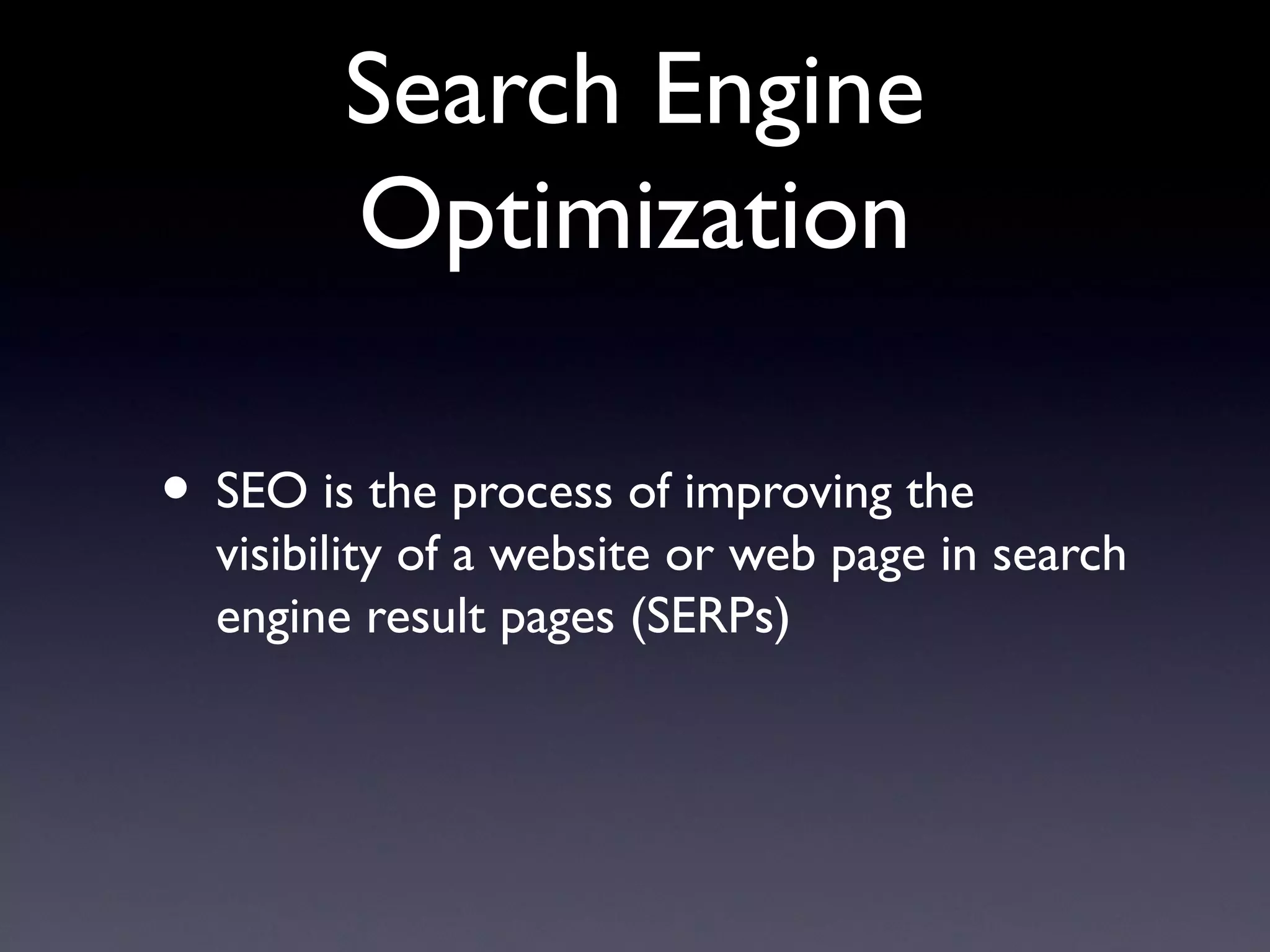 Search Engine Optimization

• SEO is the process of improving the visibility of a website or web page in search engine result pages (SERPs)